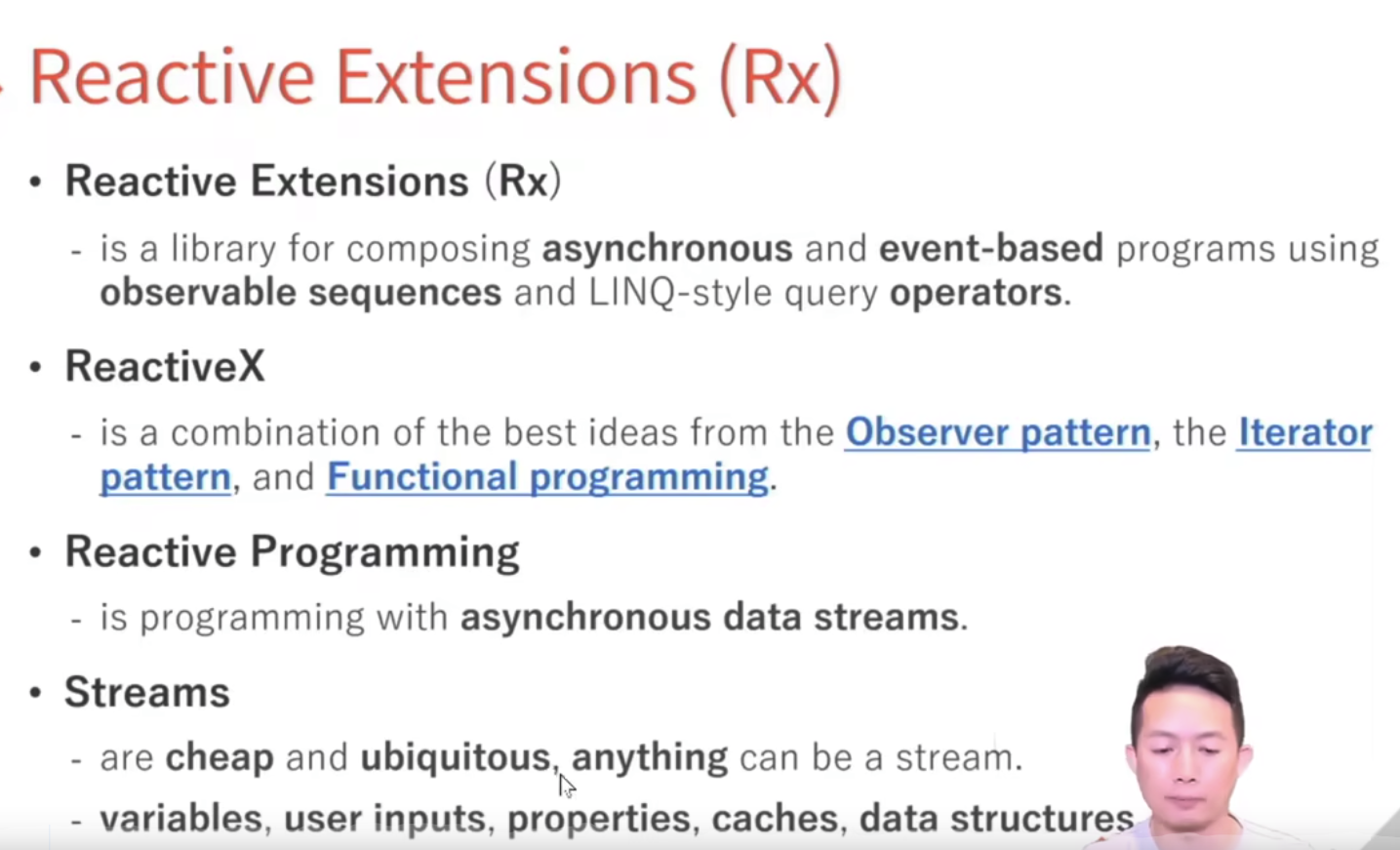 Reactive Extensions (Rx)

• Reactive Extensions (Rx)

- is a library for composing asynchronous and event-based programs using observable sequences and LINQ-style query operators.

• ReactiveX

- is a combination of the best ideas from the Observer pattern, the Iterator pattern, and Functional programming.

• Reactive Programming

- is programming with asynchronous data streams.

• Streams

- are cheap and ubiquitous, anything can be a stream.

- variables, user inputs, properties, caches, data structures